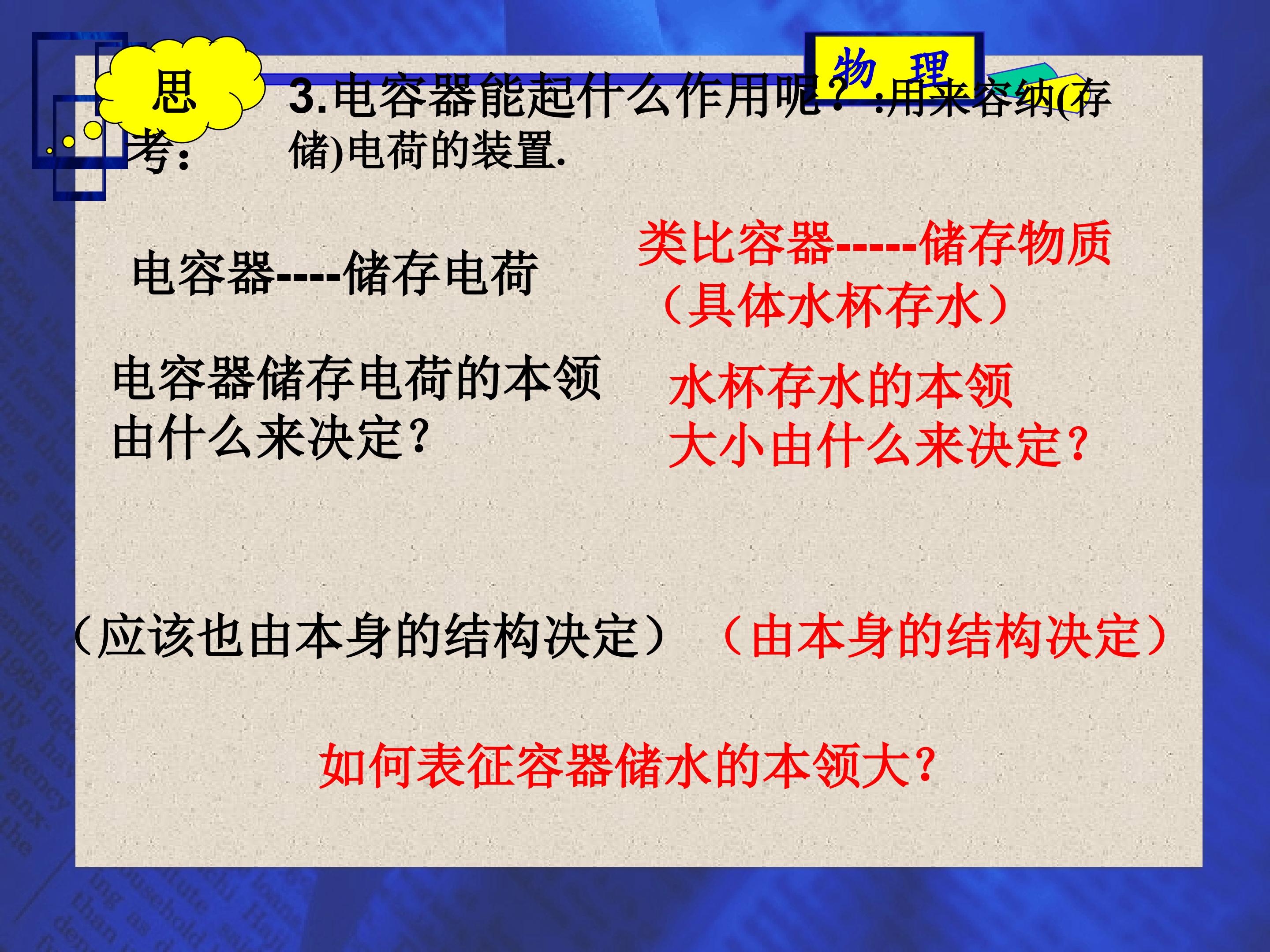 物 理

思考：

3.电容器能起什么作用呢？ :用来容纳(存储)电荷的装置.

电容器----储存电荷

类比容器-----储存物质（具体水杯存水）

电容器储存电荷的本领由什么来决定？

水杯存水的本领大小由什么来决定？

（应该也由本身的结构决定）

（由本身的结构决定）

如何表征容器储水的本领大？